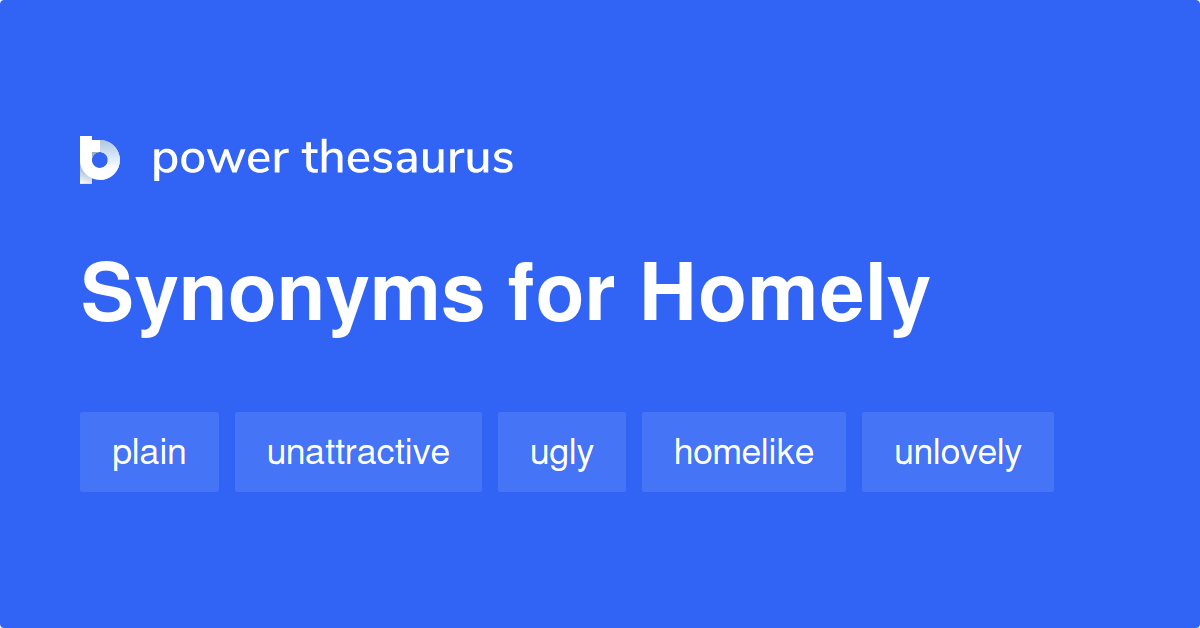 power thesaurus

Synonyms for Homely

plain unattractive ugly homelike unlovely